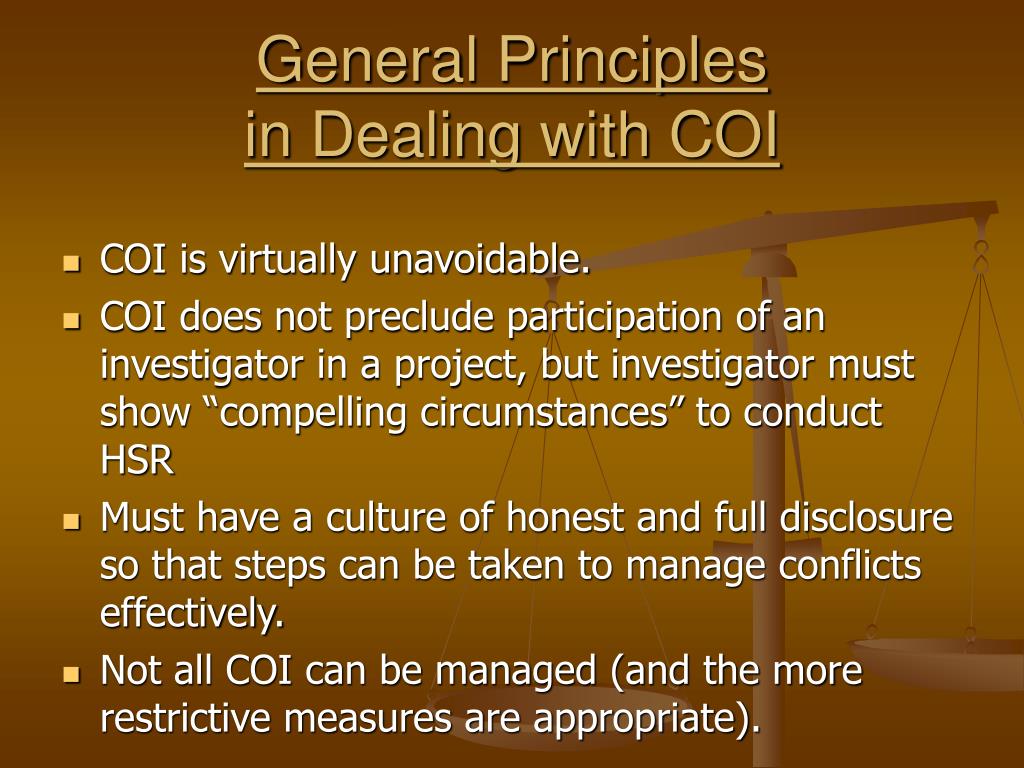 General Principles
in Dealing with COI

- COI is virtually unavoidable.
- COI does not preclude participation of an investigator in a project, but investigator must show “compelling circumstances” to conduct HSR
- Must have a culture of honest and full disclosure so that steps can be taken to manage conflicts effectively.
- Not all COI can be managed (and the more restrictive measures are appropriate).